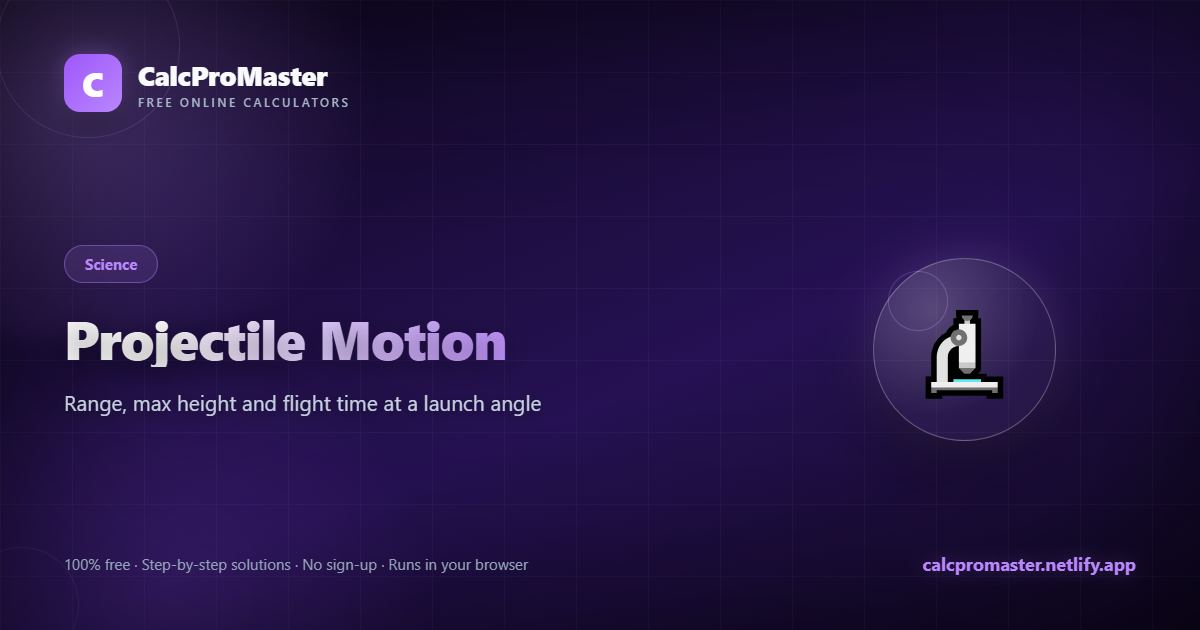 C
CalcProMaster
FREE ONLINE CALCULATORS

Science

Projectile Motion

Range, max height and flight time at a launch angle

100% free · Step-by-step solutions · No sign-up · Runs in your browser

calcpromaster.netlify.app